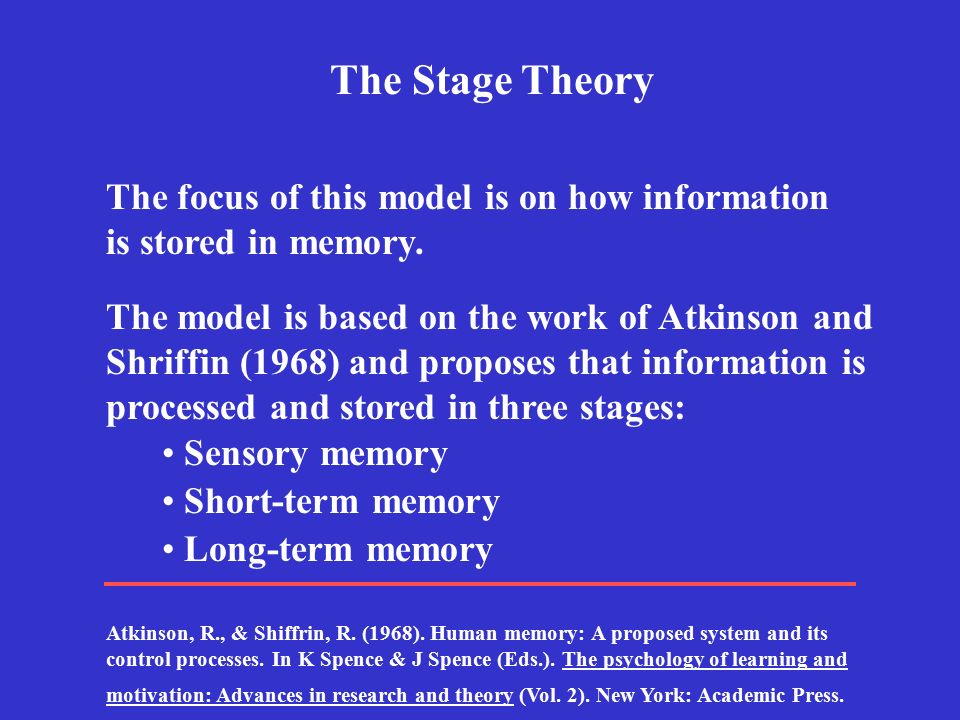 The Stage Theory

The focus of this model is on how information is stored in memory.

The model is based on the work of Atkinson and Shriffin (1968) and proposes that information is processed and stored in three stages:
• Sensory memory
• Short-term memory
• Long-term memory

Atkinson, R., & Shiffrin, R. (1968). Human memory: A proposed system and its control processes. In K Spence & J Spence (Eds.). The psychology of learning and motivation: Advances in research and theory (Vol. 2). New York: Academic Press.